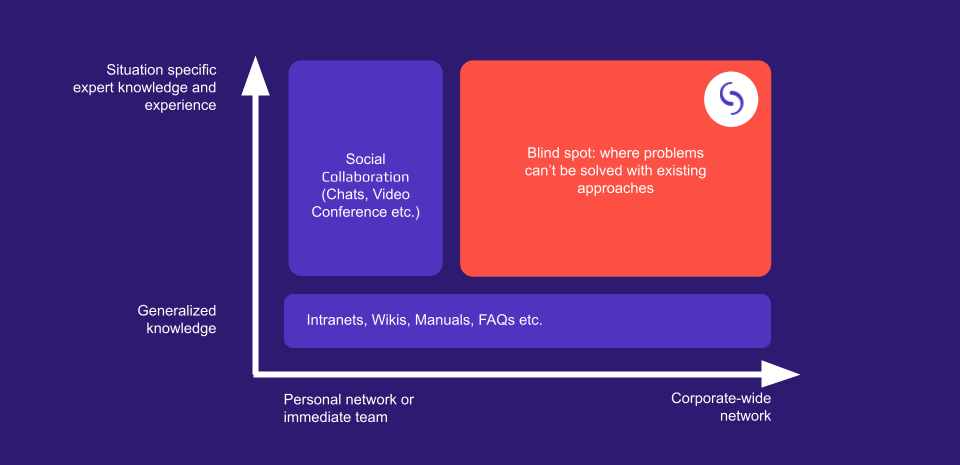 Situation specific expert knowledge and experience

Social Collaboration (Chats, Video Conference etc.)

Blind spot: where problems can't be solved with existing approaches

Generalized knowledge

Intranets, Wikis, Manuals, FAQs etc.

Personal network or immediate team

Corporate-wide network